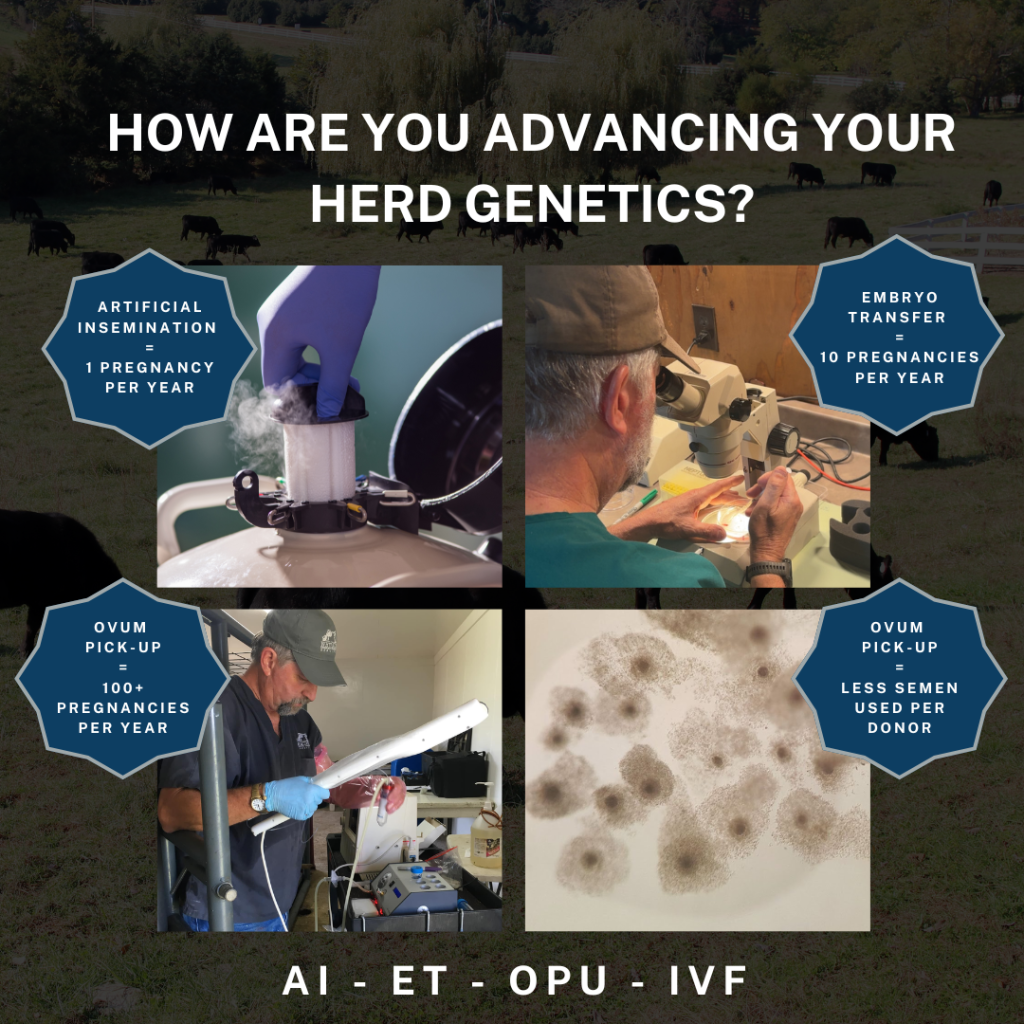 HOW ARE YOU ADVANCING YOUR HERD GENETICS?

ARTIFICIAL INSEMINATION = 1 PREGNANCY PER YEAR

EMBRYO TRANSFER = 10 PREGNANCIES PER YEAR

OVUM PICK-UP = 100+ PREGNANCIES PER YEAR

OVUM PICK-UP = LESS SEMEN USED PER DONOR

AI - ET - OPU - IVF